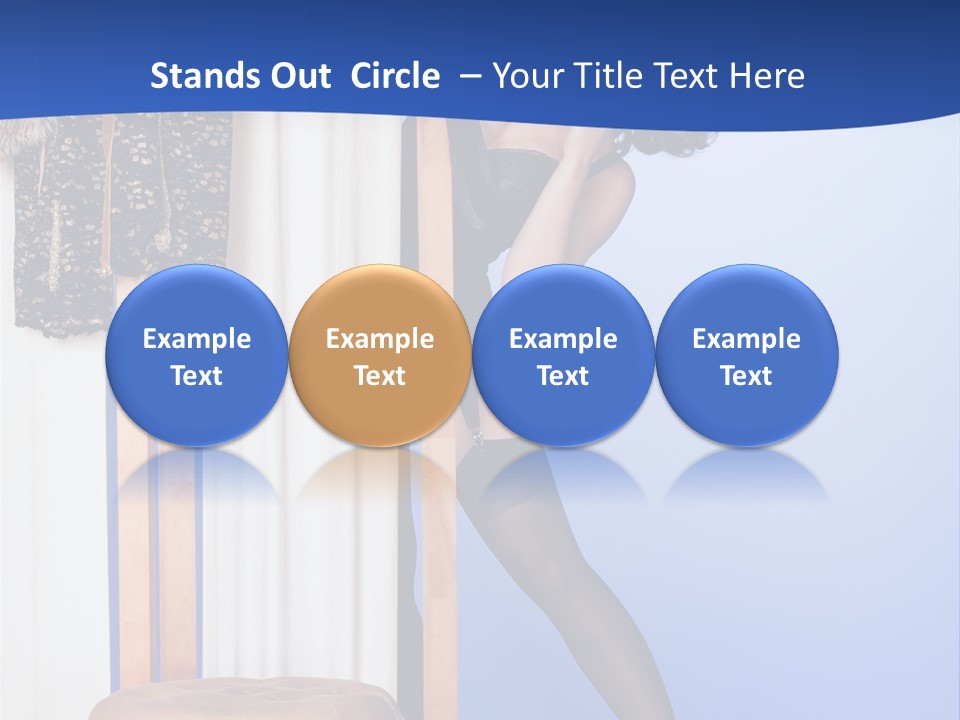 Stands Out Circle – Your Title Text Here

Example Text

Example Text

Example Text

Example Text